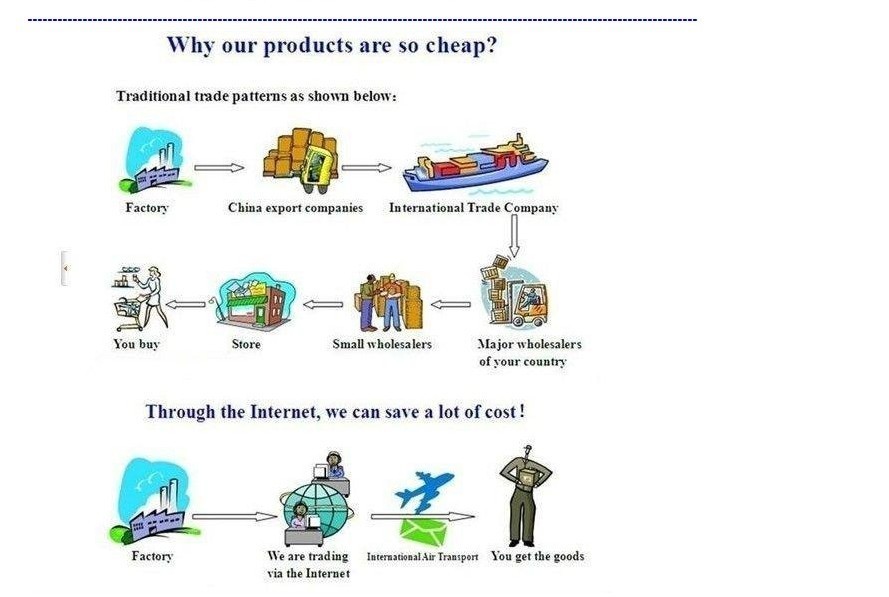 Why our products are so cheap?

Traditional trade patterns as shown below:

Factory

China export companies

International Trade Company

Major wholesalers of your country

Small wholesalers

Store

You buy

Through the Internet, we can save a lot of cost!

Factory

We are trading via the Internet

International Air Transport

You get the goods